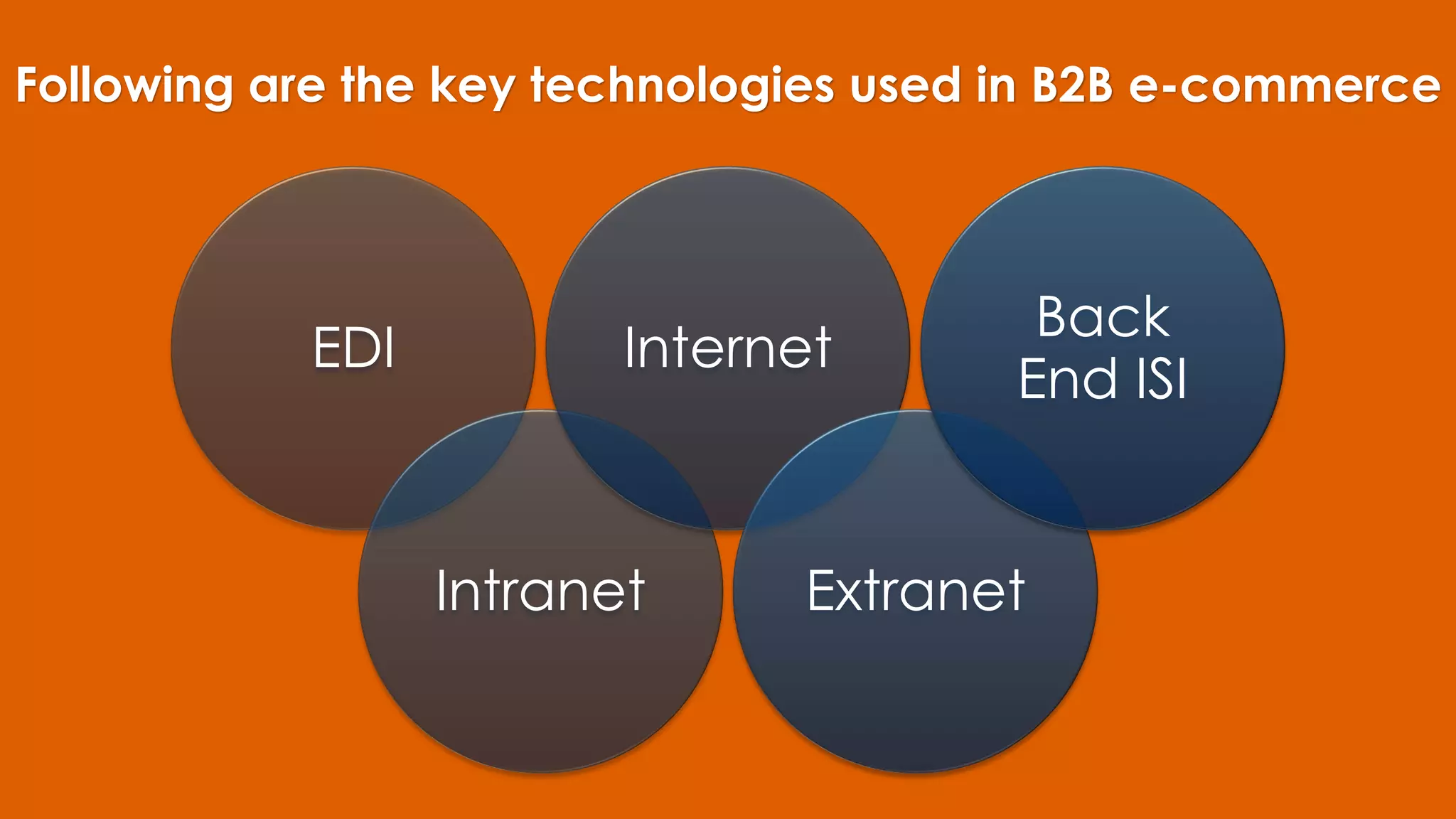 Following are the key technologies used in B2B e-commerce

EDI

Internet

Back End ISI

Intranet

Extranet